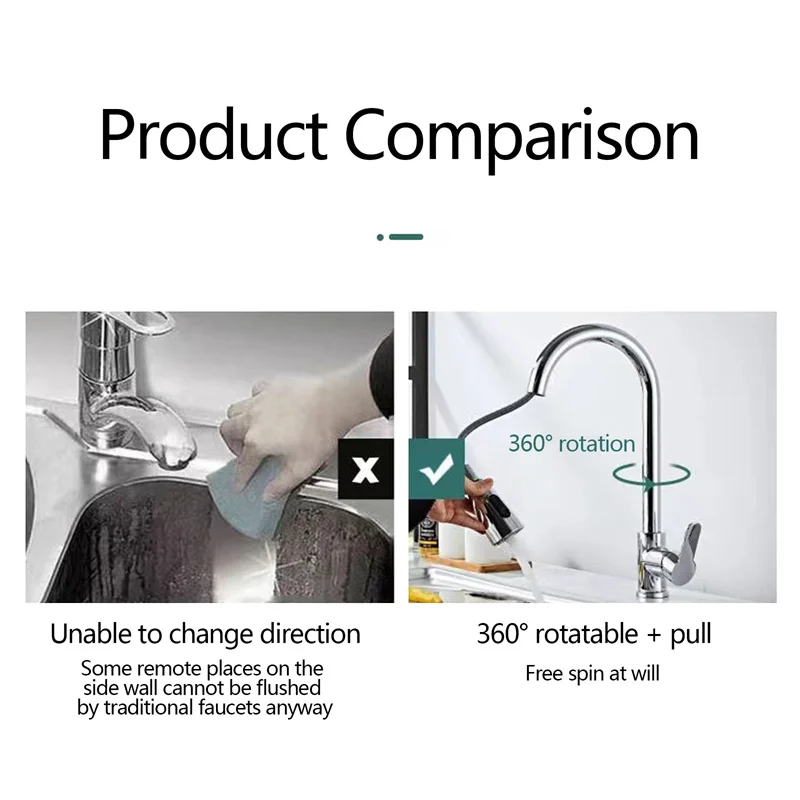 Product Comparison

x

360° rotation

Unable to change direction

Some remote places on the side wall cannot be flushed by traditional faucets anyway

360° rotatable + pull

Free spin at will